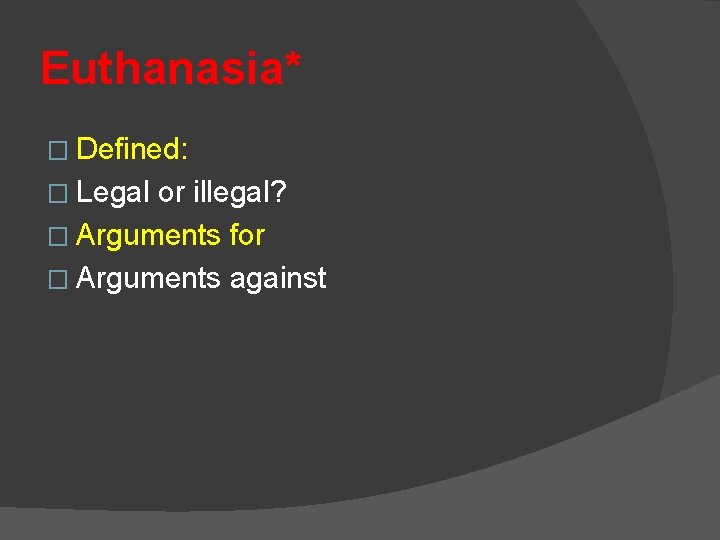 Euthanasia*

□ Defined:
□ Legal or illegal?
□ Arguments for
□ Arguments against